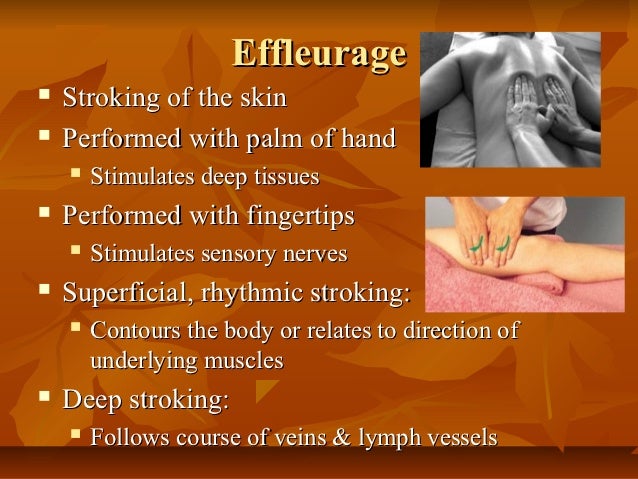 Effleurage

- Stroking of the skin
- Performed with palm of hand
  - Stimulates deep tissues
- Performed with fingertips
  - Stimulates sensory nerves
- Superficial, rhythmic stroking:
  - Contours the body or relates to direction of underlying muscles
- Deep stroking:
  - Follows course of veins & lymph vessels